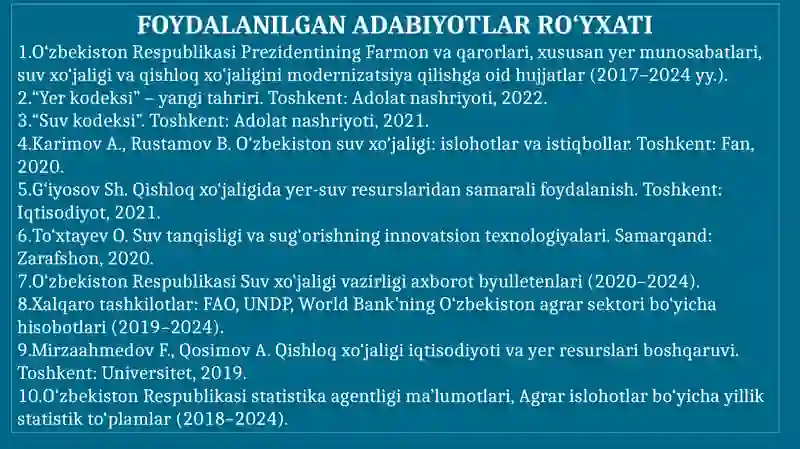 FOYDALANILGAN ADABIYOTLAR RO‘YXATI

1.O‘zbekiston Respublikasi Prezidentining Farmon va qarorlari, xususan yer munosabatlari, suv xo‘jaligi va qishloq xo‘jaligini modernizatsiya qilishga oid hujjatlar (2017–2024 yy.).
2.“Yer kodeksi” – yangi tahriri. Toshkent: Adolat nashriyoti, 2022.
3.“Suv kodeksi”. Toshkent: Adolat nashriyoti, 2021.
4.Karimov A., Rustamov B. O‘zbekiston suv xo‘jaligi: islohotlar va istiqbollar. Toshkent: Fan, 2020.
5.G‘iyosov Sh. Qishloq xo‘jaligida yer-suv resurslaridan samarali foydalanish. Toshkent: Iqtisodiyot, 2021.
6.To‘xtayev O. Suv tanqisligi va sug‘orishning innovatsion texnologiyalari. Samarqand: Zarafshon, 2020.
7.O‘zbekiston Respublikasi Suv xo‘jaligi vazirligi axborot byulletenlari (2020–2024).
8.Xalqaro tashkilotlar: FAO, UNDP, World Bank‘ning O‘zbekiston agrar sektori bo‘yicha hisobotlari (2019–2024).
9.Mirzaahmedov F., Qosimov A. Qishloq xo‘jaligi iqtisodiyoti va yer resurslari boshqaruvi. Toshkent: Universitet, 2019.
10.O‘zbekiston Respublikasi statistika agentligi ma’lumotlari, Agrar islohotlar bo‘yicha yillik statistik to‘plamlar (2018–2024).